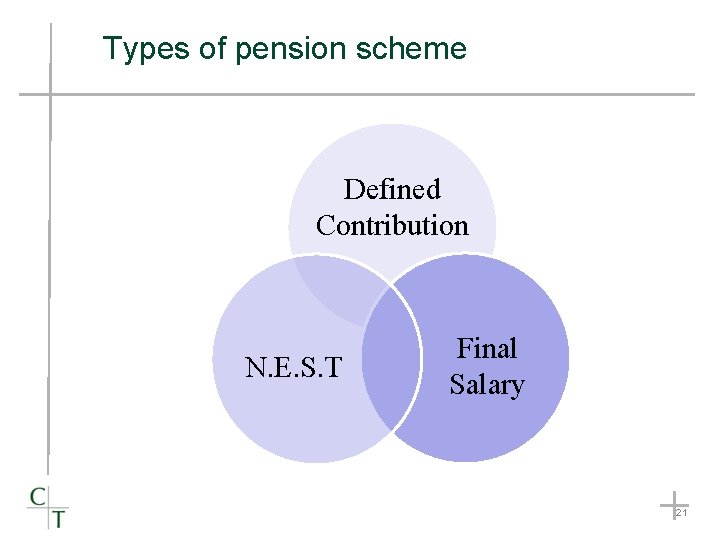 Types of pension scheme

Defined Contribution

N.E.S.T

Final Salary

C T

21